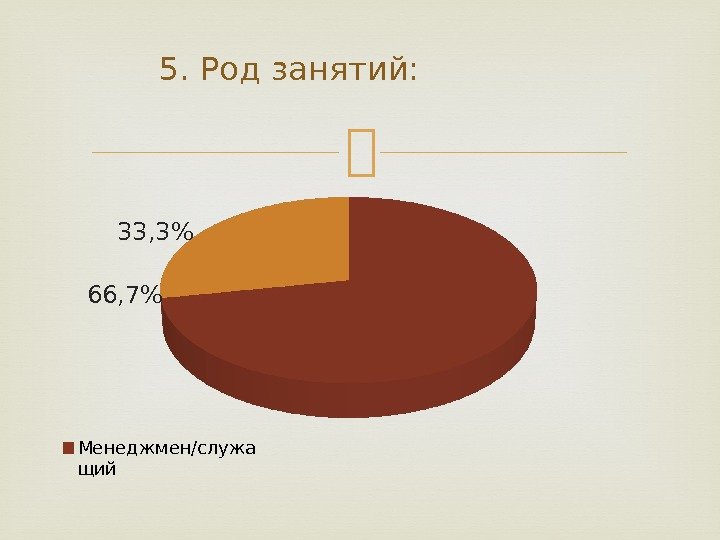 5. Род занятий:

33,3%

66,7%

Менеджмен/служащий